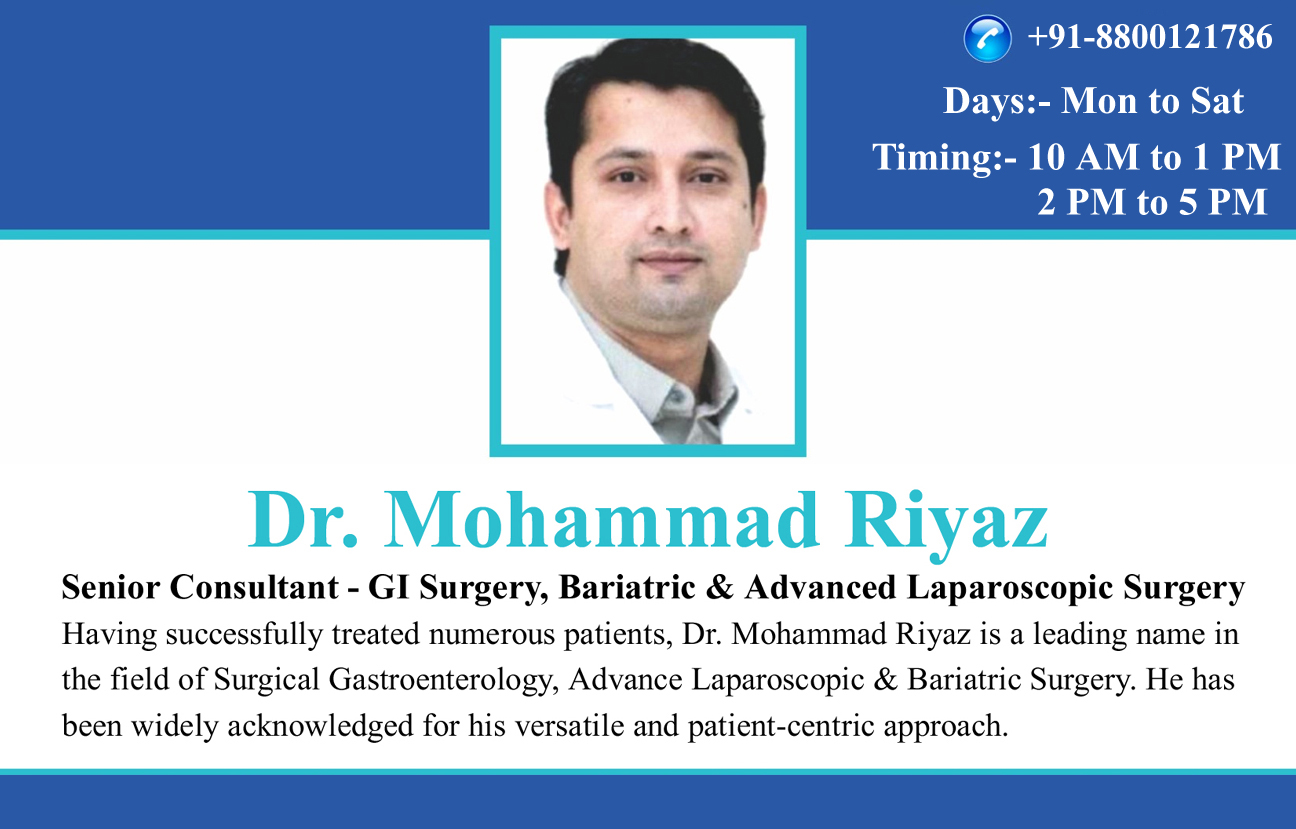 +91-8800121786

Days:- Mon to Sat

Timing:- 10 AM to 1 PM
2 PM to 5 PM

Dr. Mohammad Riyaz

Senior Consultant - GI Surgery, Bariatric & Advanced Laparoscopic Surgery

Having successfully treated numerous patients, Dr. Mohammad Riyaz is a leading name in the field of Surgical Gastroenterology, Advance Laparoscopic & Bariatric Surgery. He has been widely acknowledged for his versatile and patient-centric approach.